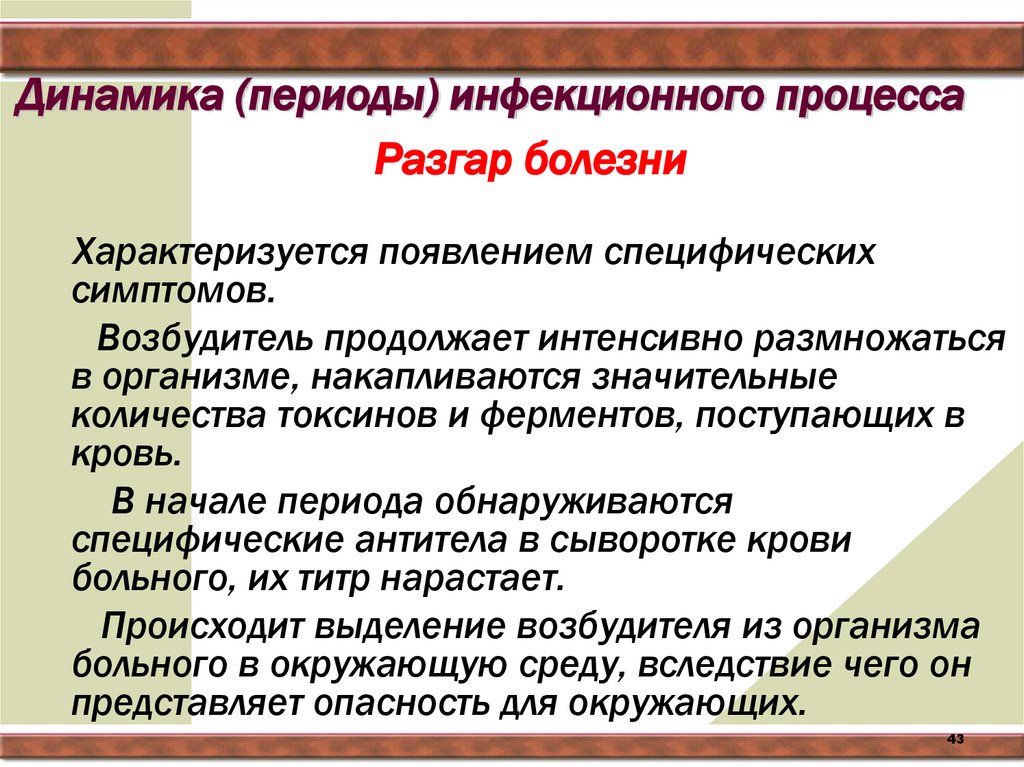 Динамика (периоды) инфекционного процесса

Разгар болезни

Характеризуется появлением специфических симптомов.

Возбудитель продолжает интенсивно размножаться в организме, накапливаются значительные количества токсинов и ферментов, поступающих в кровь.

В начале периода обнаруживаются специфические антитела в сыворотке крови больного, их титр нарастает.

Происходит выделение возбудителя из организма больного в окружающую среду, вследствие чего он представляет опасность для окружающих.

43